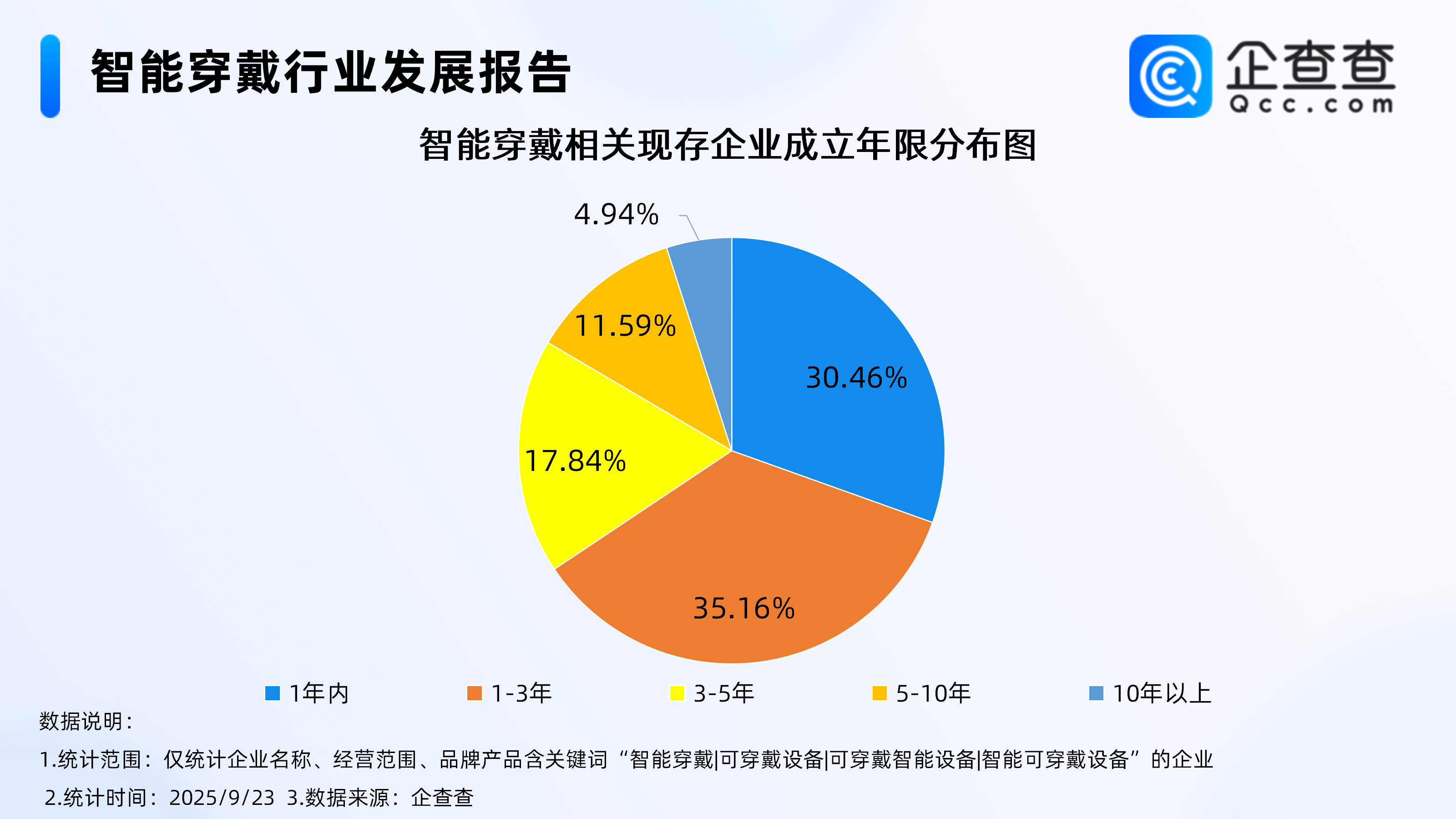 智能穿戴行业发展报告

企查查
Qcc.com

智能穿戴相关现存企业成立年限分布图

4.94%
11.59%
30.46%
17.84%
35.16%

1年内
1-3年
3-5年
5-10年
10年以上

数据说明：
1.统计范围：仅统计企业名称、经营范围、品牌产品含关键词“智能穿戴|可穿戴设备|可穿戴智能设备|智能可穿戴设备”的企业
2.统计时间：2025/9/23 3.数据来源：企查查